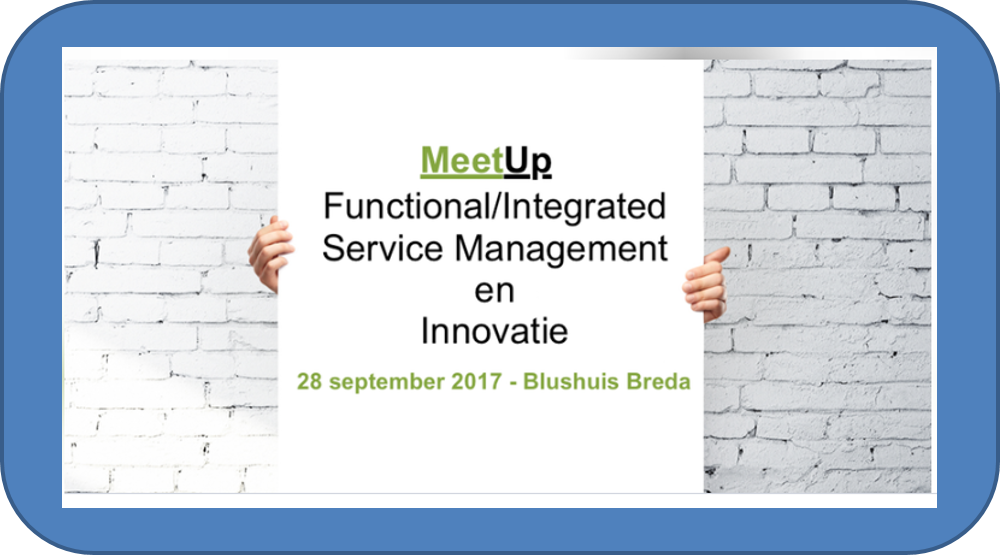 MeetUp
Functional/Integrated Service Management en Innovatie

28 september 2017 - Blushuis Breda